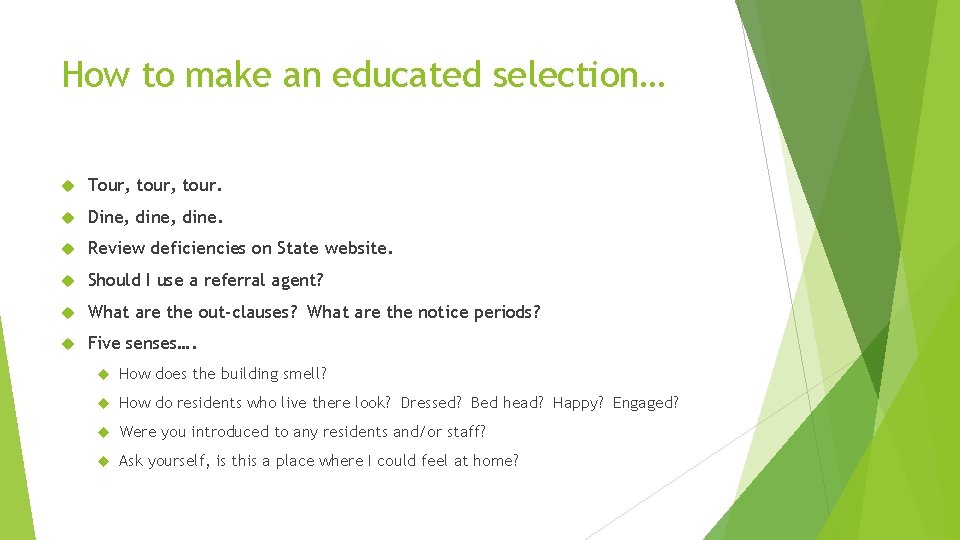 How to make an educated selection…

Tour, tour, tour.

Dine, dine, dine.

Review deficiencies on State website.

Should I use a referral agent?

What are the out-clauses? What are the notice periods?

Five senses….

How does the building smell?

How do residents who live there look? Dressed? Bed head? Happy? Engaged?

Were you introduced to any residents and/or staff?

Ask yourself, is this a place where I could feel at home?